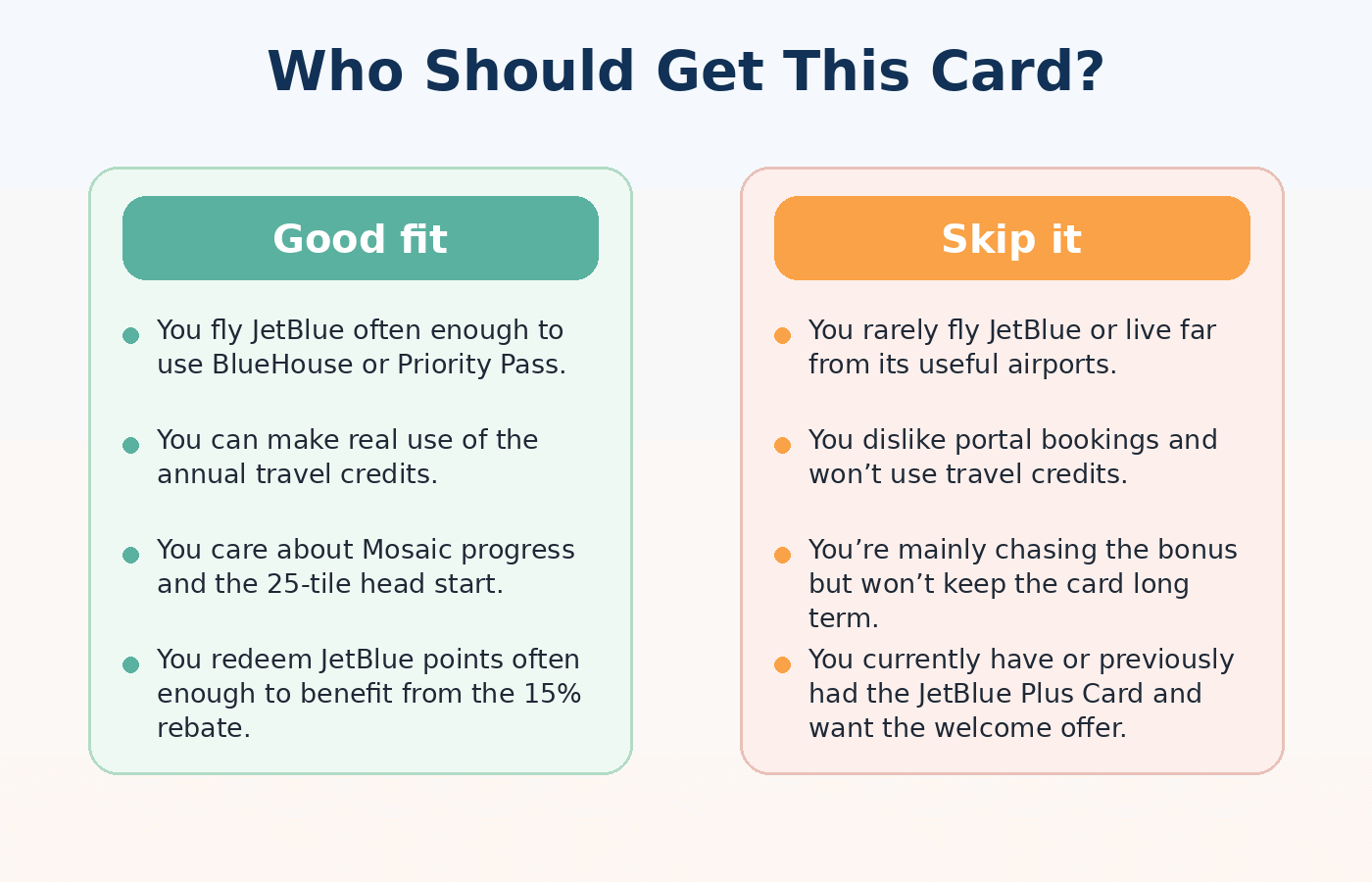 Who Should Get This Card?

Good fit

You fly JetBlue often enough to use BlueHouse or Priority Pass.

You can make real use of the annual travel credits.

You care about Mosaic progress and the 25-tile head start.

You redeem JetBlue points often enough to benefit from the 15% rebate.

Skip it

You rarely fly JetBlue or live far from its useful airports.

You dislike portal bookings and won’t use travel credits.

You’re mainly chasing the bonus but won’t keep the card long term.

You currently have or previously had the JetBlue Plus Card and want the welcome offer.